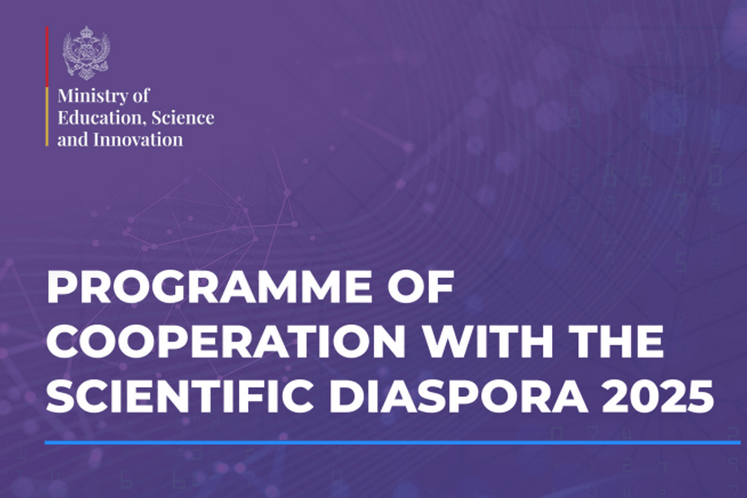 Ministry of Education, Science and Innovation

PROGRAMME OF COOPERATION WITH THE SCIENTIFIC DIASPORA 2025